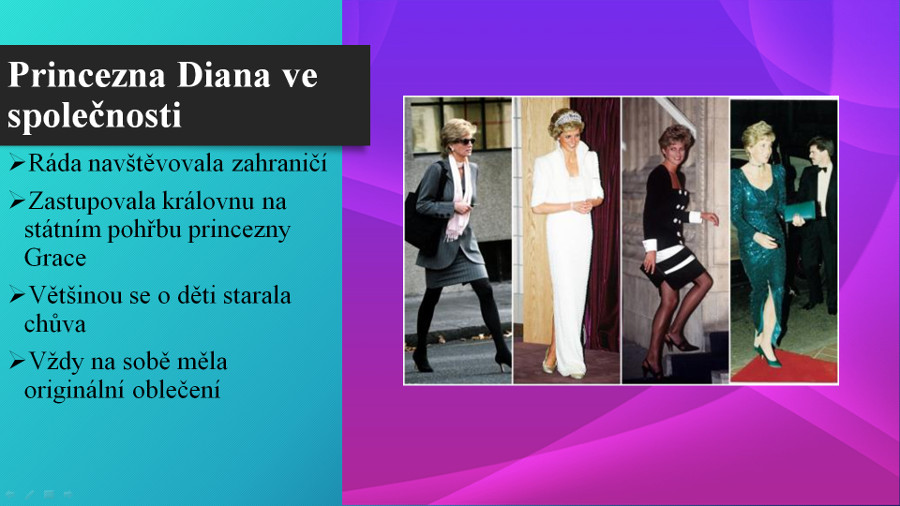 Princezna Diana ve společnosti

➢Ráda navštěvovala zahraničí

➢Zastupovala královnu na státním pohřbu princezny Grace

➢Většinou se o děti starala chůva

➢Vždy na sobě měla originální oblečení